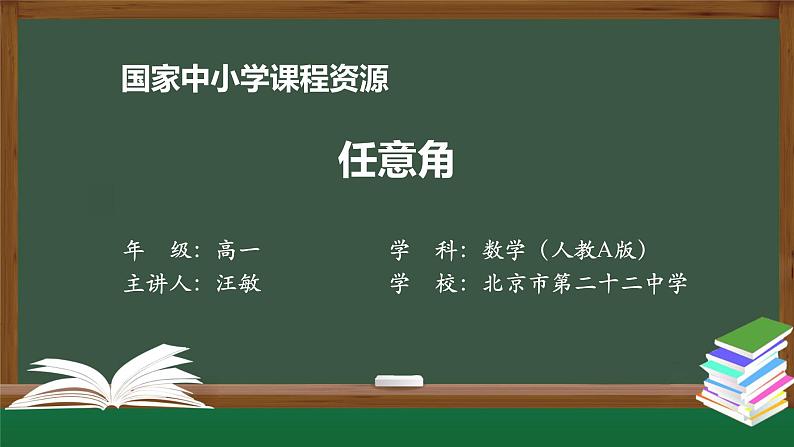 国家中小学课程资源

任意角

年　级：高一
学　科：数学（人教A版）
主讲人：汪敏
学　校：北京市第二十二中学